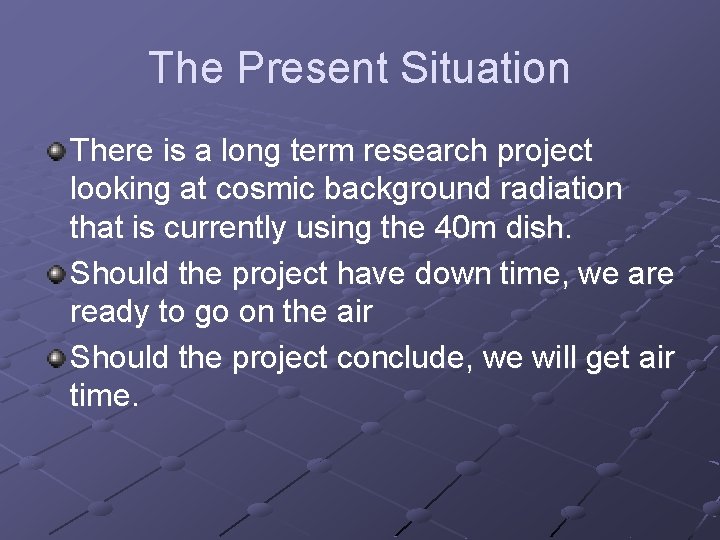 The Present Situation

There is a long term research project looking at cosmic background radiation that is currently using the 40m dish.

Should the project have down time, we are ready to go on the air

Should the project conclude, we will get air time.